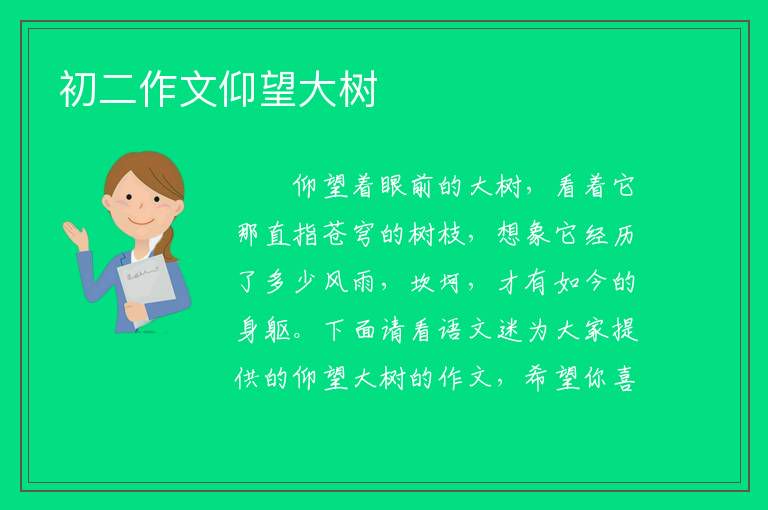 初二作文仰望大树

仰望着眼前的大树，看着它那直指苍穹的树枝，想象它经历了多少风雨，坎坷，才有如今的身躯。下面请看语文迷为大家提供的仰望大树的作文，希望你喜